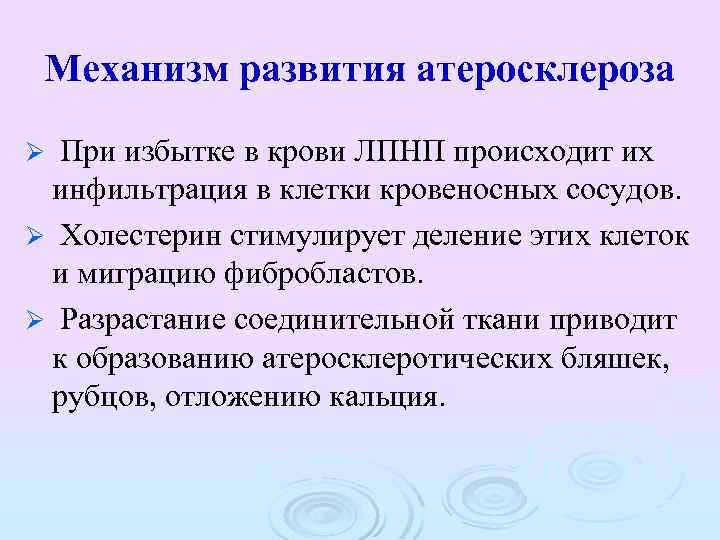 Механизм развития атеросклероза

➢ При избытке в крови ЛПНП происходит их инфильтрация в клетки кровеносных сосудов.

➢ Холестерин стимулирует деление этих клеток и миграцию фибробластов.

➢ Разрастание соединительной ткани приводит к образованию атеросклеротических бляшек, рубцов, отложению кальция.